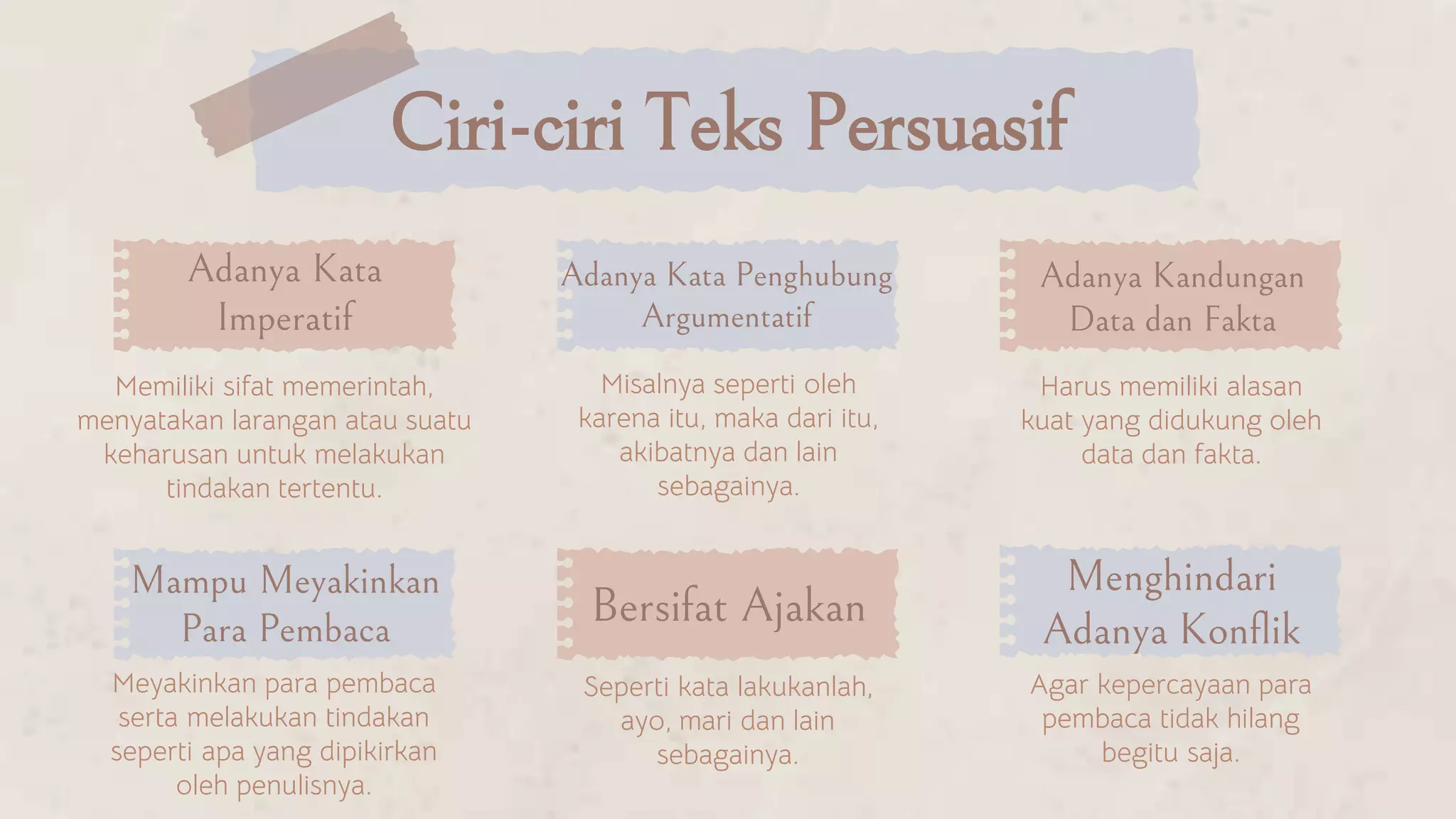 Ciri-ciri Teks Persuasif

Adanya Kata Imperatif

Memiliki sifat memerintah, menyatakan larangan atau suatu keharusan untuk melakukan tindakan tertentu.

Adanya Kata Penghubung Argumentatif

Misalnya seperti oleh karena itu, maka dari itu, akibatnya dan lain sebagainya.

Adanya Kandungan Data dan Fakta

Harus memiliki alasan kuat yang didukung oleh data dan fakta.

Mampu Meyakinkan Para Pembaca

Meyakinkan para pembaca serta melakukan tindakan seperti apa yang dipikirkan oleh penulisnya.

Bersifat Ajakan

Seperti kata lakukanlah, ayo, mari dan lain sebagainya.

Menghindari Adanya Konflik

Agar kepercayaan para pembaca tidak hilang begitu saja.